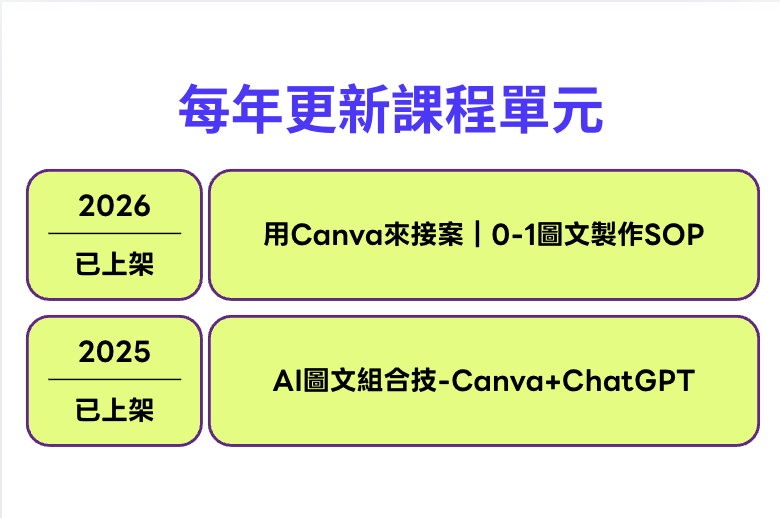 每年更新課程單元

2026
已上架

用Canva來接案｜0-1圖文製作SOP

2025
已上架

AI圖文組合技-Canva+ChatGPT